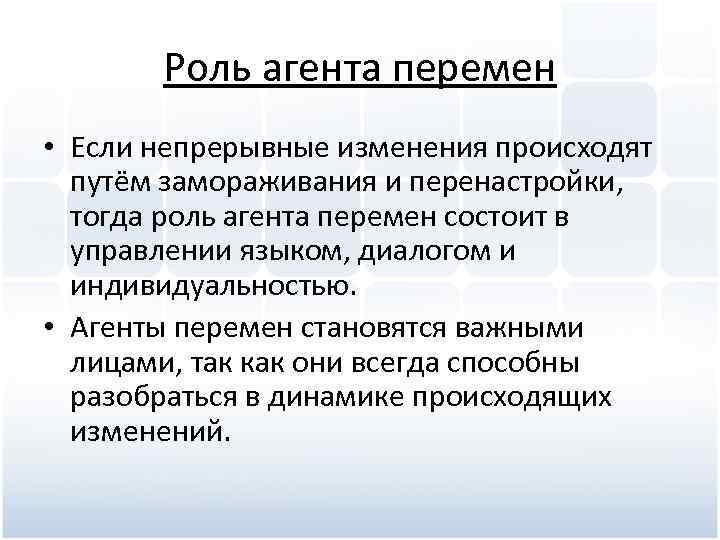 Роль агента перемен

• Если непрерывные изменения происходят путём замораживания и перенастройки, тогда роль агента перемен состоит в управлении языком, диалогом и индивидуальностью.

• Агенты перемен становятся важными лицами, так как они всегда способны разобраться в динамике происходящих изменений.